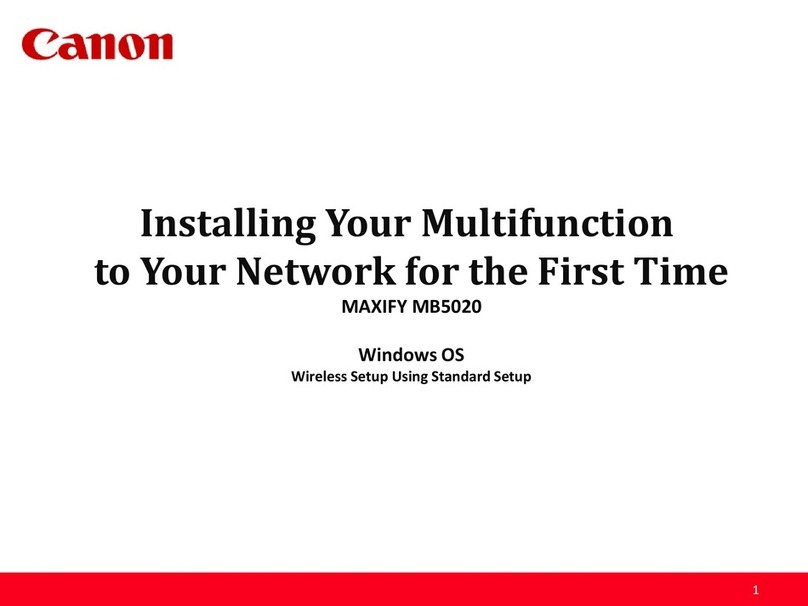 Canon

Installing Your Multifunction to Your Network for the First Time

MAXIFY MB5020

Windows OS

Wireless Setup Using Standard Setup

1